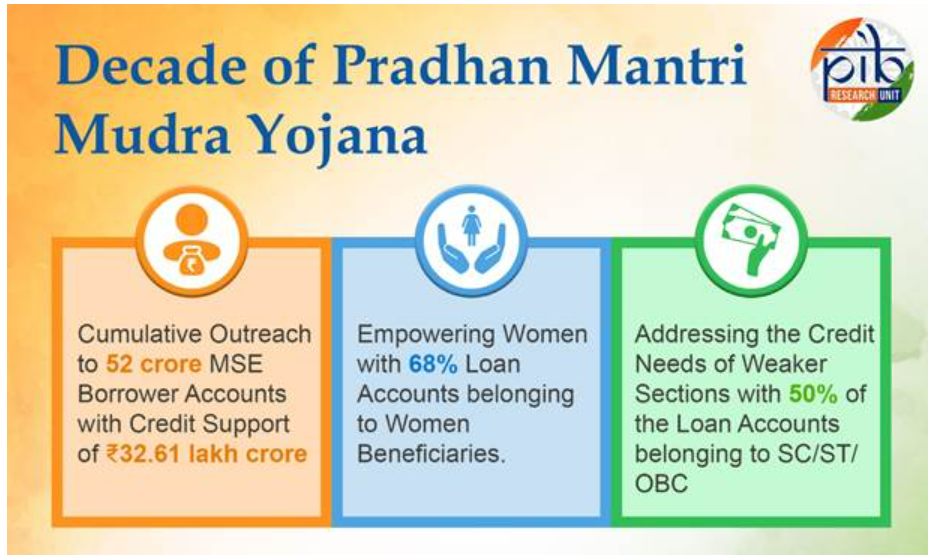 Decade of Pradhan Mantri Mudra Yojana

pib RESEARCH UNIT

₹

Cumulative Outreach to 52 crore MSE Borrower Accounts with Credit Support of ₹32.61 lakh crore

Empowering Women with 68% Loan Accounts belonging to Women Beneficiaries.

Addressing the Credit Needs of Weaker Sections with 50% of the Loan Accounts belonging to SC/ST/ OBC